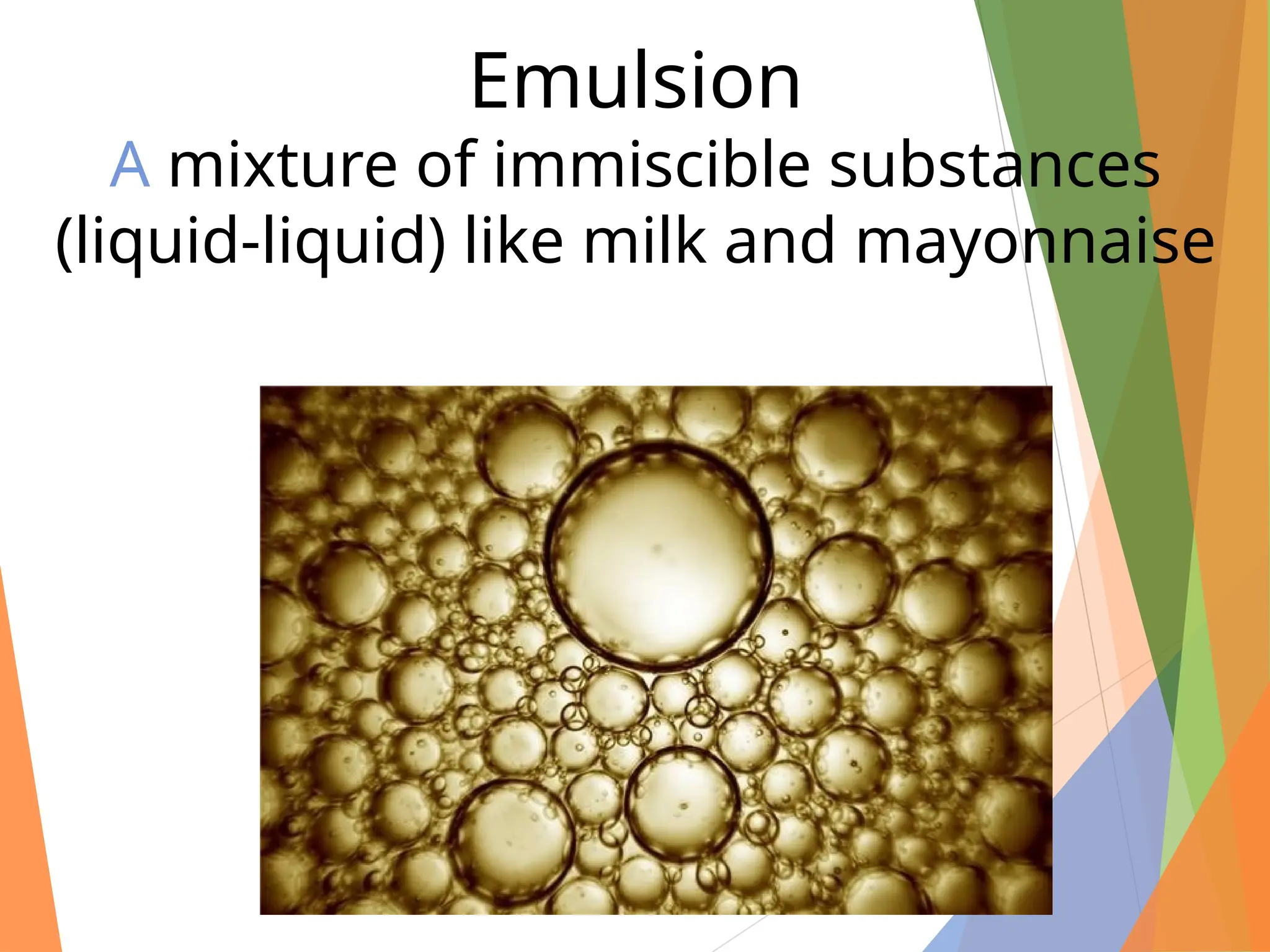 Emulsion

A mixture of immiscible substances (liquid-liquid) like milk and mayonnaise